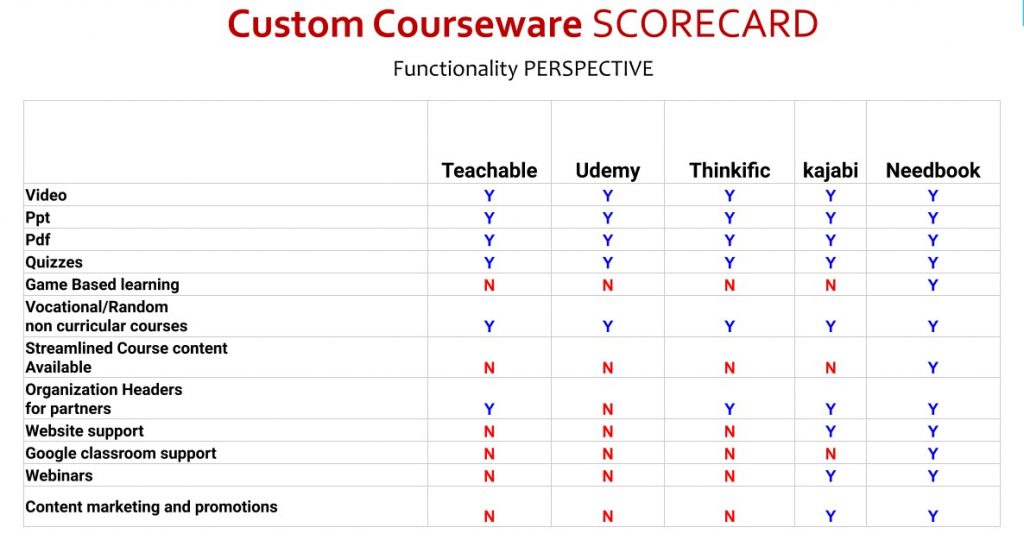 Custom Courseware SCORECARD

Functionality PERSPECTIVE

| | Teachable | Udemy | Thinkific | kajabi | Needbook |
|---|---|---|---|---|---|
| Video | Y | Y | Y | Y | Y |
| Ppt | Y | Y | Y | Y | Y |
| Pdf | Y | Y | Y | Y | Y |
| Quizzes | Y | Y | Y | Y | Y |
| Game Based learning | N | N | N | N | Y |
| Vocational/Random non curricular courses | Y | Y | Y | Y | Y |
| Streamlined Course content Available | N | N | N | N | Y |
| Organization Headers for partners | Y | N | Y | Y | Y |
| Website support | N | N | N | Y | Y |
| Google classroom support | N | N | N | N | Y |
| Webinars | N | N | N | Y | Y |
| Content marketing and promotions | N | N | N | Y | Y |